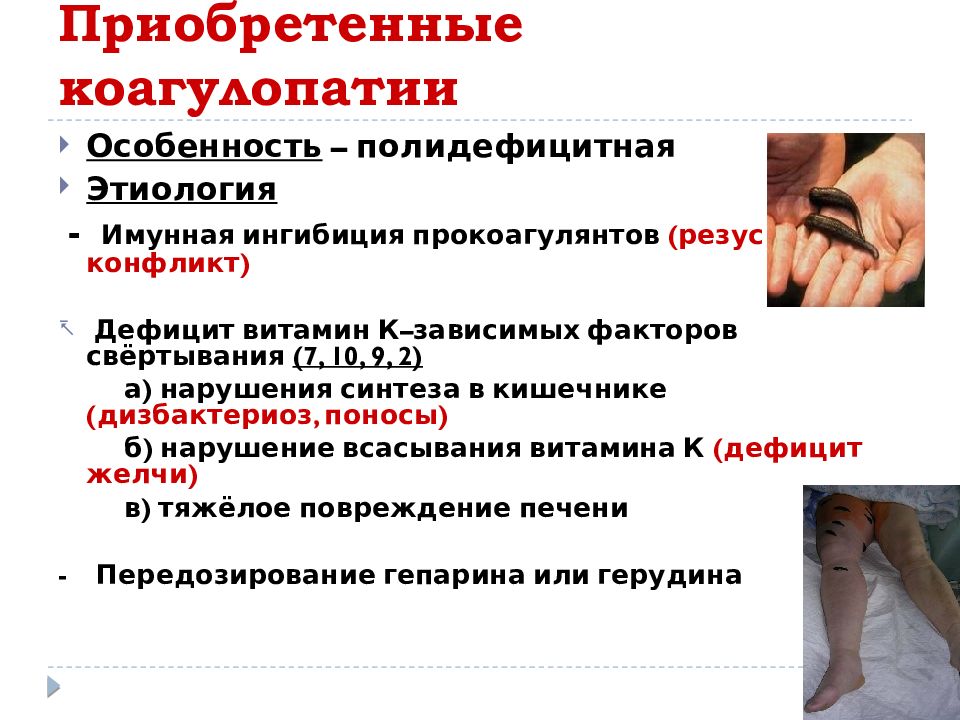 Приобретенные коагулопатии

Особенность – полидефицитная

Этиология

- Имунная ингибиция прокоагулянтов (резус конфликт)

Дефицит витамин К–зависимых факторов свёртывания (7, 10, 9, 2)

а) нарушения синтеза в кишечнике (дизбактериоз, поносы)

б) нарушение всасывания витамина К (дефицит желчи)

в) тяжёлое повреждение печени

- Передозирование гепарина или герудина